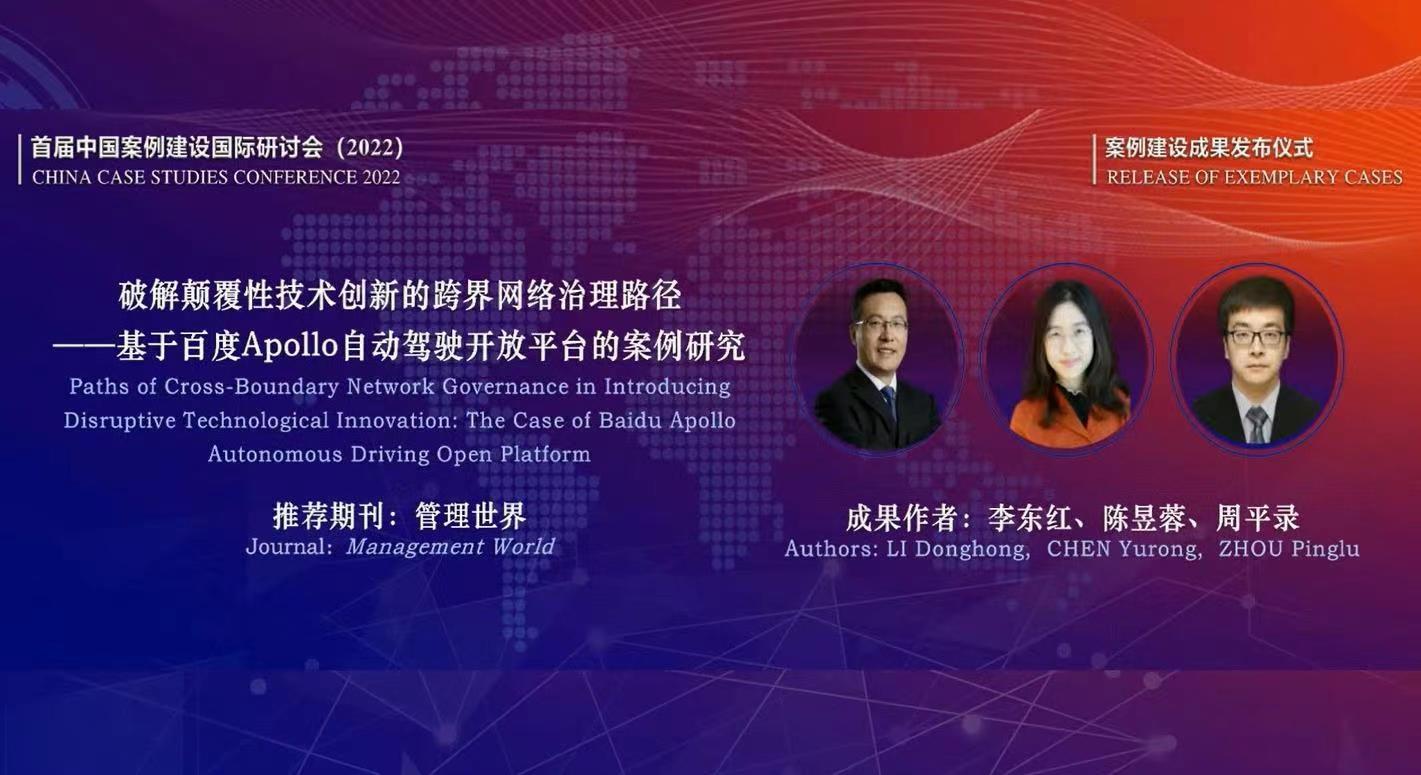 首届中国案例建设国际研讨会（2022）
CHINA CASE STUDIES CONFERENCE 2022

案例建设成果发布仪式
RELEASE OF EXEMPLARY CASES

破解颠覆性技术创新的跨界网络治理路径
——基于百度Apollo自动驾驶开放平台的案例研究
Paths of Cross-Boundary Network Governance in Introducing Disruptive Technological Innovation: The Case of Baidu Apollo Autonomous Driving Open Platform

推荐期刊：管理世界
Journal: Management World

成果作者：李东红、陈昱蓉、周平录
Authors: LI Donghong, CHEN Yurong, ZHOU Pinglu